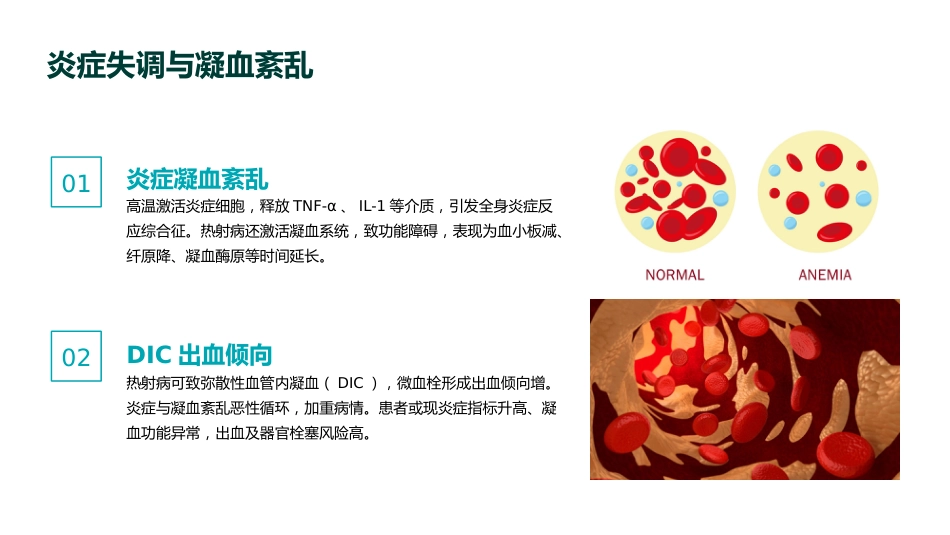 炎症失调与凝血紊乱

01

炎症凝血紊乱

高温激活炎症细胞，释放 TNF-α 、 IL-1 等介质，引发全身炎症反应综合征。热射病还激活凝血系统，致功能障碍，表现为血小板减、纤原降、凝血酶原等时间延长。

02

DIC 出血倾向

热射病可致弥散性血管内凝血（ DIC ），微血栓形成出血倾向增。炎症与凝血紊乱恶性循环，加重病情。患者或现炎症指标升高、凝血功能异常，出血及器官栓塞风险高。

NORMAL

ANEMIA